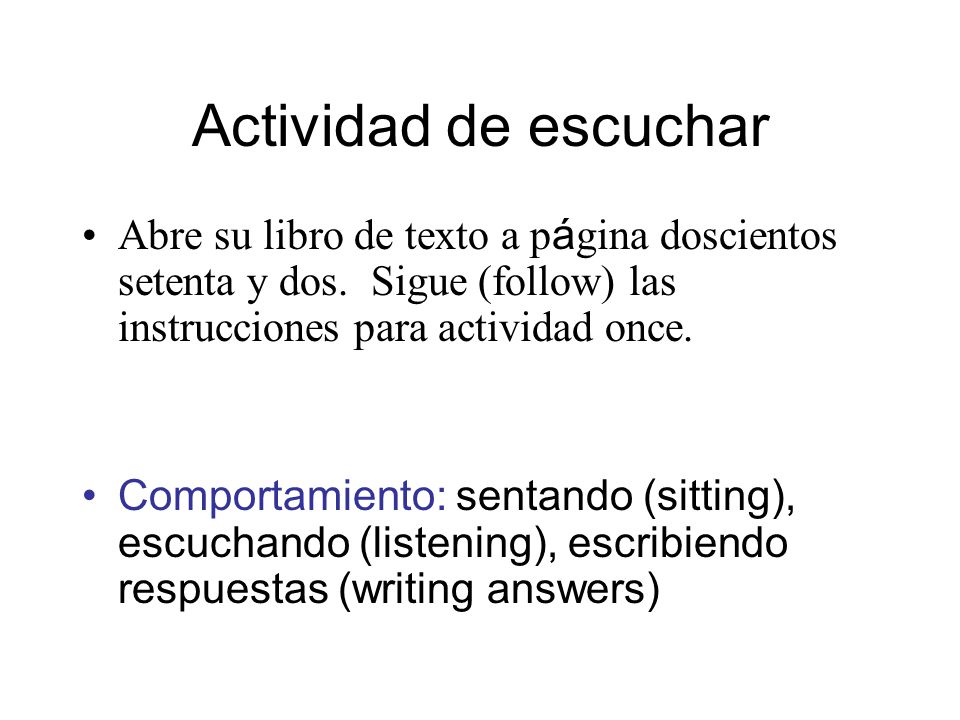 Actividad de escuchar

• Abre su libro de texto a página doscientos setenta y dos. Sigue (follow) las instrucciones para actividad once.

• Comportamiento: sentando (sitting), escuchando (listening), escribiendo respuestas (writing answers)